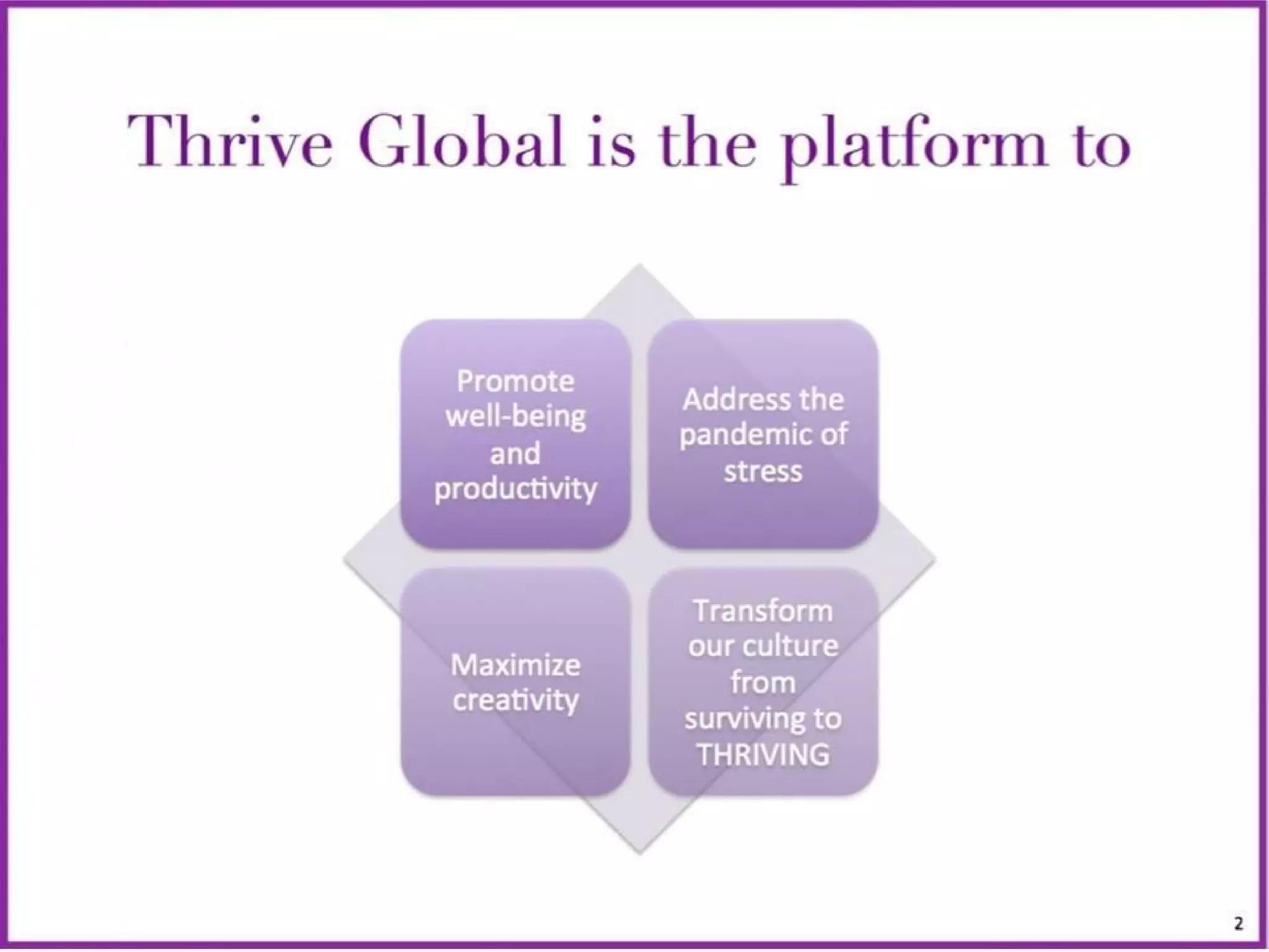 Thrive Global is the platform to

Promote well-being and productivity

Address the pandemic of stress

Maximize creativity

Transform our culture from surviving to THRIVING

2